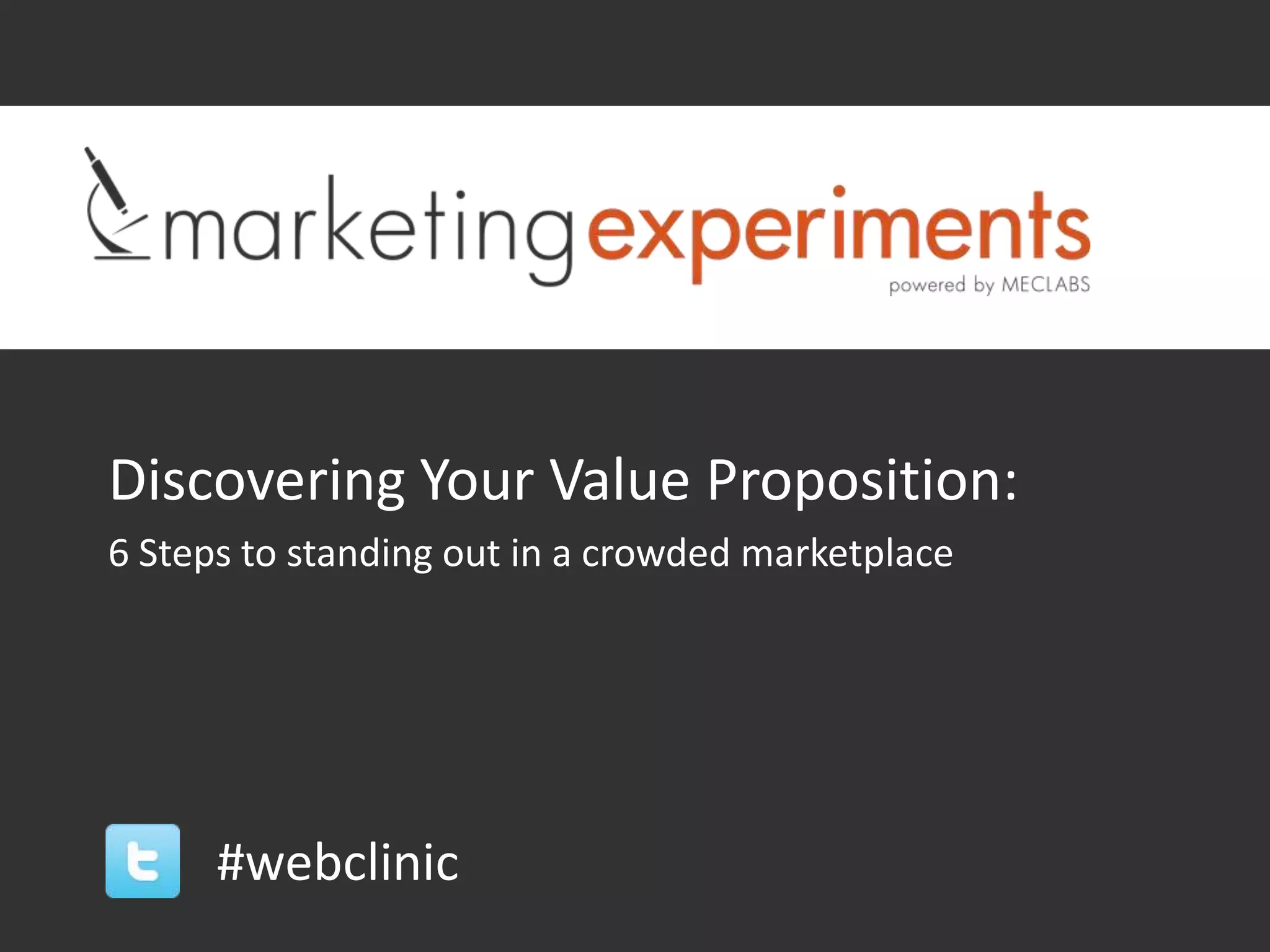 marketingexperiments
powered by MECLABS

Discovering Your Value Proposition:
6 Steps to standing out in a crowded marketplace

#webclinic